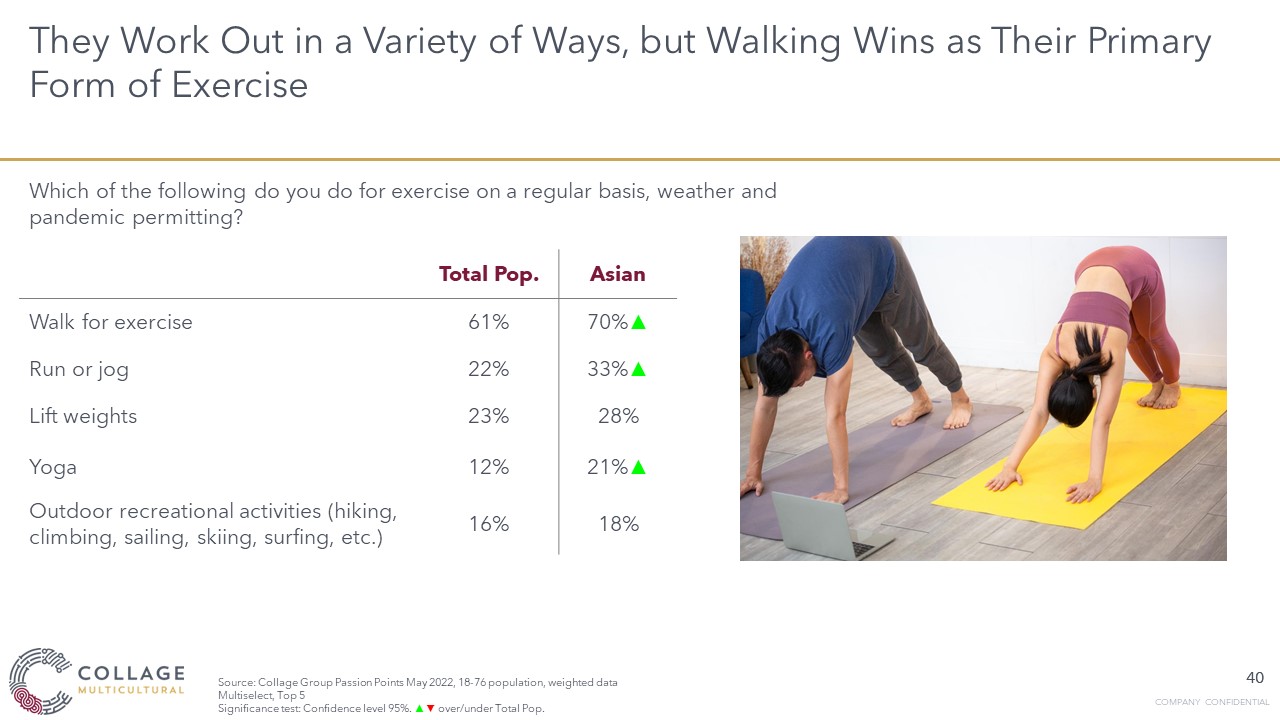 They Work Out in a Variety of Ways, but Walking Wins as Their Primary Form of Exercise

Which of the following do you do for exercise on a regular basis, weather and pandemic permitting?

| | Total Pop. | Asian |
|---|---|---|
| Walk for exercise | 61% | 70%▲ |
| Run or jog | 22% | 33%▲ |
| Lift weights | 23% | 28% |
| Yoga | 12% | 21%▲ |
| Outdoor recreational activities (hiking, climbing, sailing, skiing, surfing, etc.) | 16% | 18% |

COLLAGE MULTICULTURAL

Source: Collage Group Passion Points May 2022, 18-76 population, weighted data
Multiselect, Top 5
Significance test: Confidence level 95%. ▲▼ over/under Total Pop.

40

COMPANY CONFIDENTIAL